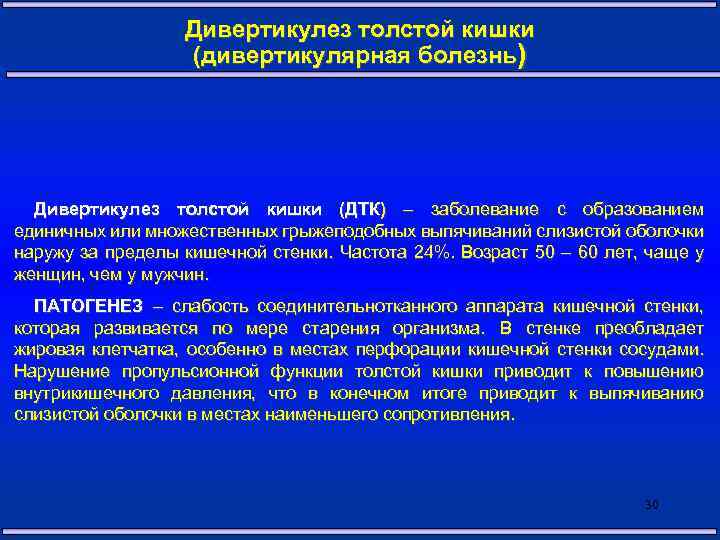 Дивертикулез толстой кишки
(дивертикулярная болезнь)

Дивертикулез толстой кишки (ДТК) – заболевание с образованием единичных или множественных грыжеподобных выпячиваний слизистой оболочки наружу за пределы кишечной стенки. Частота 24%. Возраст 50 – 60 лет, чаще у женщин, чем у мужчин.

ПАТОГЕНЕЗ – слабость соединительнотканного аппарата кишечной стенки, которая развивается по мере старения организма. В стенке преобладает жировая клетчатка, особенно в местах перфорации кишечной стенки сосудами. Нарушение пропульсионной функции толстой кишки приводит к повышению внутрикишечного давления, что в конечном итоге приводит к выпячиванию слизистой оболочки в местах наименьшего сопротивления.

30